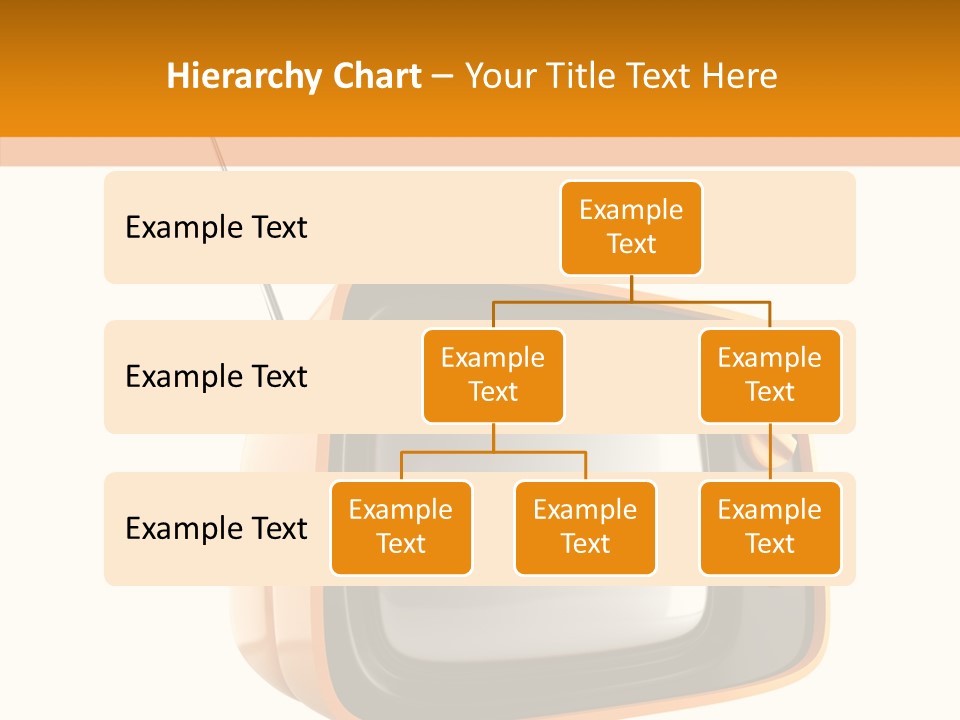 Hierarchy Chart – Your Title Text Here

Example Text

Example Text

Example Text

Example Text

Example Text

Example Text

Example Text

Example Text

Example Text